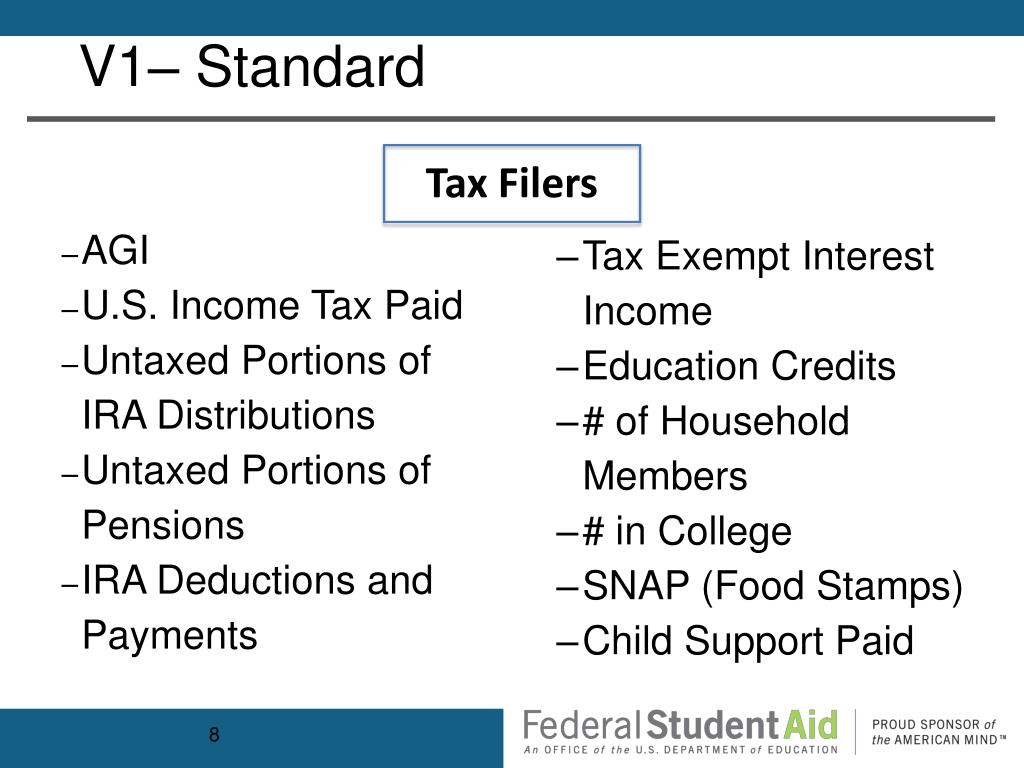 V1– Standard

Tax Filers

– AGI
– U.S. Income Tax Paid
– Untaxed Portions of IRA Distributions
– Untaxed Portions of Pensions
– IRA Deductions and Payments

– Tax Exempt Interest Income
– Education Credits
– # of Household Members
– # in College
– SNAP (Food Stamps)
– Child Support Paid

8

Federal Student Aid
An OFFICE of the U.S. DEPARTMENT of EDUCATION

PROUD SPONSOR of the AMERICAN MIND™